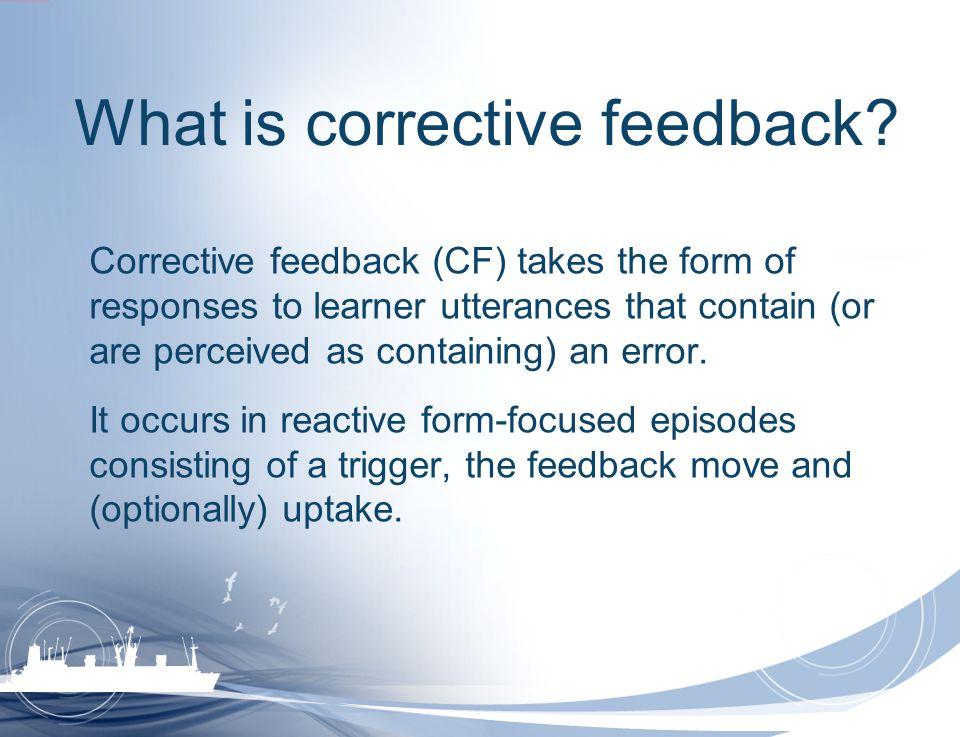 What is corrective feedback?

Corrective feedback (CF) takes the form of responses to learner utterances that contain (or are perceived as containing) an error.

It occurs in reactive form-focused episodes consisting of a trigger, the feedback move and (optionally) uptake.